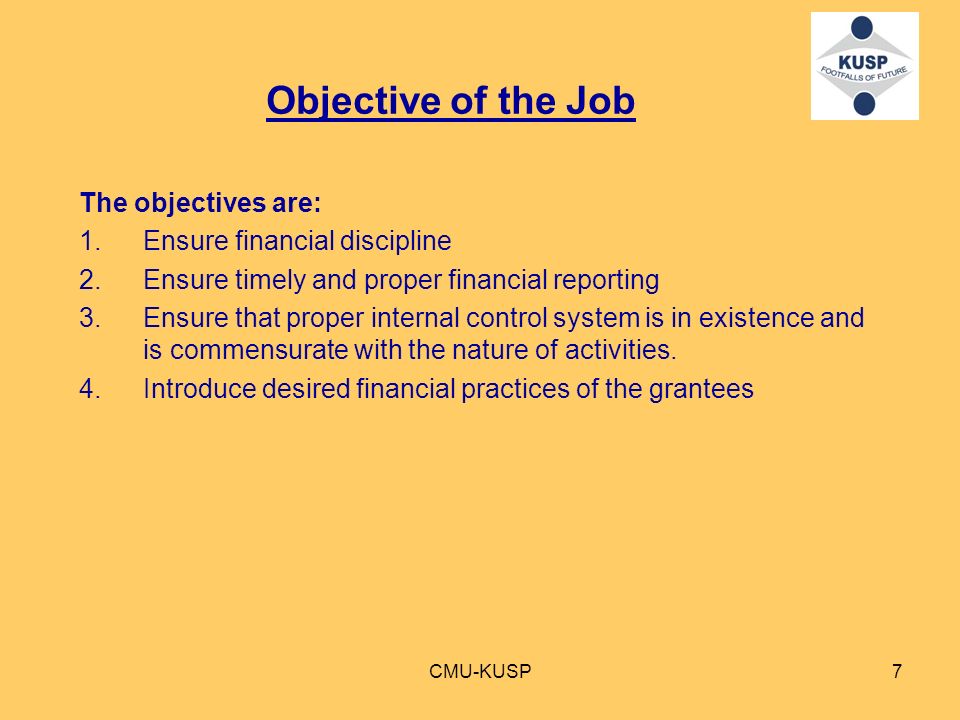 KUSP
FOOTFALLS OF FUTURE

Objective of the Job

The objectives are:
1. Ensure financial discipline
2. Ensure timely and proper financial reporting
3. Ensure that proper internal control system is in existence and is commensurate with the nature of activities.
4. Introduce desired financial practices of the grantees

CMU-KUSP

7